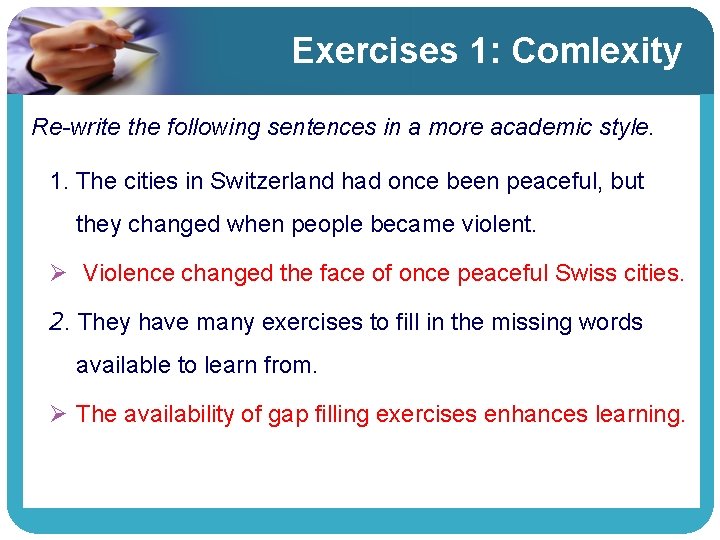 Exercises 1: Comlexity

Re-write the following sentences in a more academic style.

1. The cities in Switzerland had once been peaceful, but they changed when people became violent.

➢ Violence changed the face of once peaceful Swiss cities.

2. They have many exercises to fill in the missing words available to learn from.

➢ The availability of gap filling exercises enhances learning.